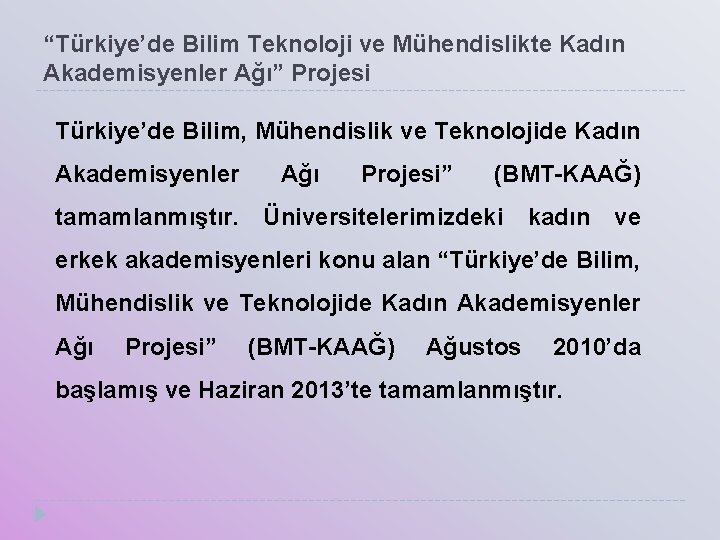 “Türkiye’de Bilim Teknoloji ve Mühendislikte Kadın Akademisyenler Ağı” Projesi

Türkiye’de Bilim, Mühendislik ve Teknolojide Kadın Akademisyenler Ağı Projesi” (BMT-KAAĞ) tamamlanmıştır. Üniversitelerimizdeki kadın ve erkek akademisyenleri konu alan “Türkiye’de Bilim, Mühendislik ve Teknolojide Kadın Akademisyenler Ağı Projesi” (BMT-KAAĞ) Ağustos 2010’da başlamış ve Haziran 2013’te tamamlanmıştır.